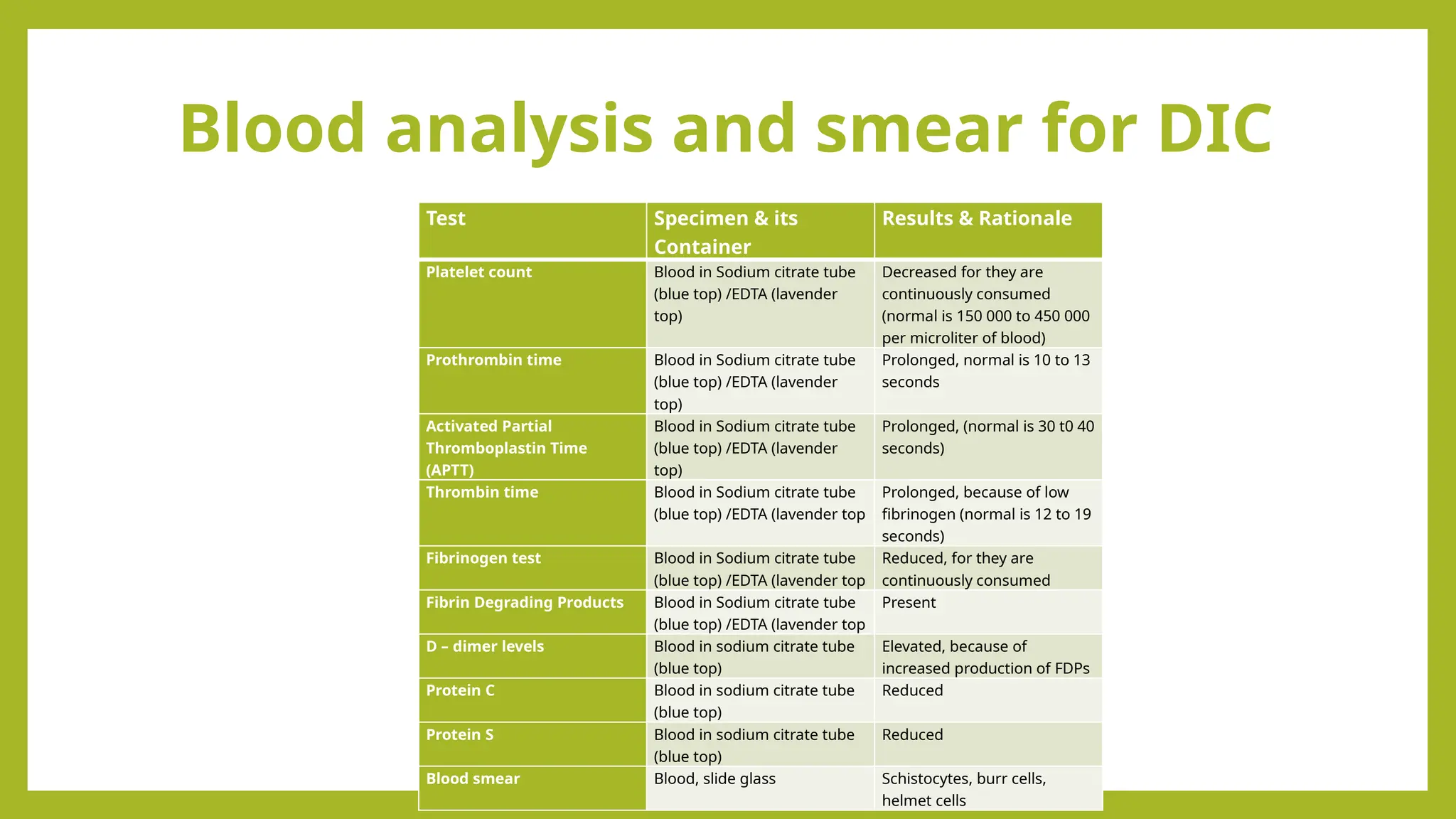 Blood analysis and smear for DIC

| Test | Specimen & its Container | Results & Rationale |
|---|---|---|
| Platelet count | Blood in Sodium citrate tube (blue top) /EDTA (lavender top) | Decreased for they are continuously consumed (normal is 150 000 to 450 000 per microliter of blood) |
| Prothrombin time | Blood in Sodium citrate tube (blue top) /EDTA (lavender top) | Prolonged, normal is 10 to 13 seconds |
| Activated Partial Thromboplastin Time (APTT) | Blood in Sodium citrate tube (blue top) /EDTA (lavender top) | Prolonged, (normal is 30 t0 40 seconds) |
| Thrombin time | Blood in Sodium citrate tube (blue top) /EDTA (lavender top | Prolonged, because of low fibrinogen (normal is 12 to 19 seconds) |
| Fibrinogen test | Blood in Sodium citrate tube (blue top) /EDTA (lavender top | Reduced, for they are continuously consumed |
| Fibrin Degrading Products | Blood in Sodium citrate tube (blue top) /EDTA (lavender top | Present |
| D – dimer levels | Blood in sodium citrate tube (blue top) | Elevated, because of increased production of FDPs |
| Protein C | Blood in sodium citrate tube (blue top) | Reduced |
| Protein S | Blood in sodium citrate tube (blue top) | Reduced |
| Blood smear | Blood, slide glass | Schistocytes, burr cells, helmet cells |